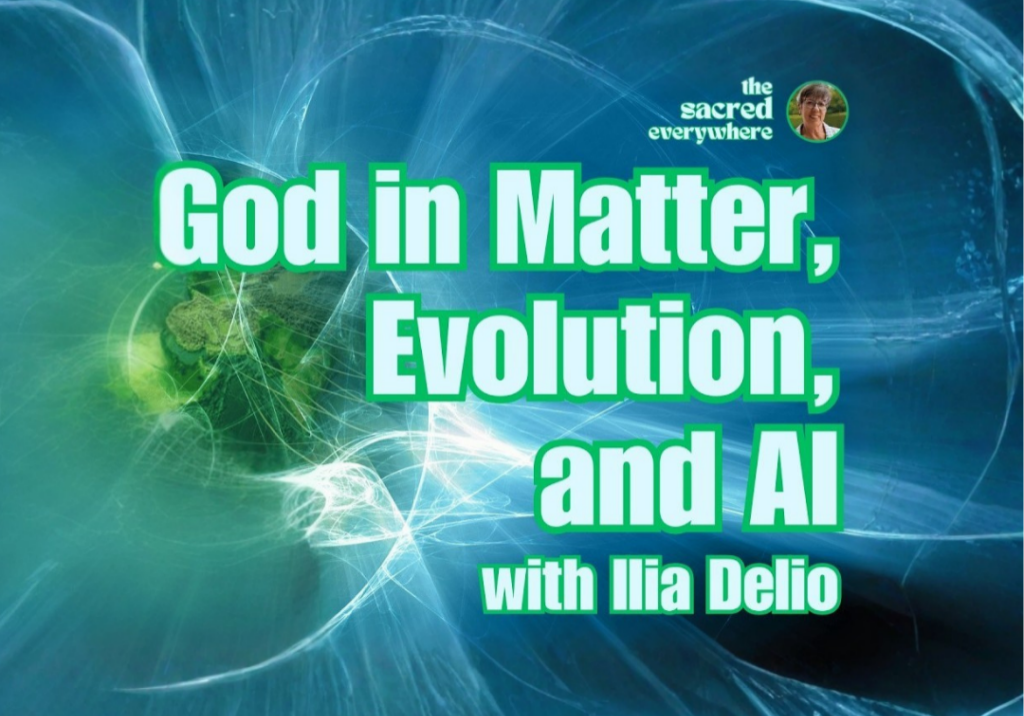 the sacred everywhere

God in Matter, Evolution, and AI

with Ilia Delio